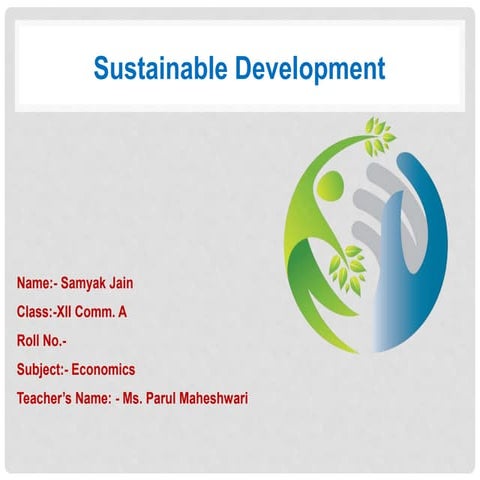 Sustainable Development

Name:- Samyak Jain

Class:-XII Comm. A

Roll No.-

Subject:- Economics

Teacher's Name: - Ms. Parul Maheshwari